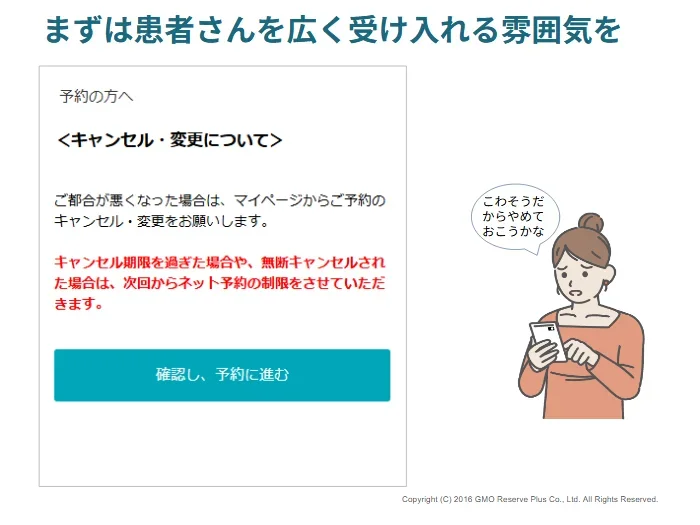 まずは患者さんを広く受け入れる雰囲気を

予約の方へ

<キャンセル・変更について>

ご都合が悪くなった場合は、マイページからご予約のキャンセル・変更をお願いします。

キャンセル期限を過ぎた場合や、無断キャンセルされた場合は、次回からネット予約の制限をさせていただきます。

確認し、予約に進む

こわそうだからやめておこうかな

Copyright (C) 2016 GMO Reserve Plus Co., Ltd. All Rights Reserved.